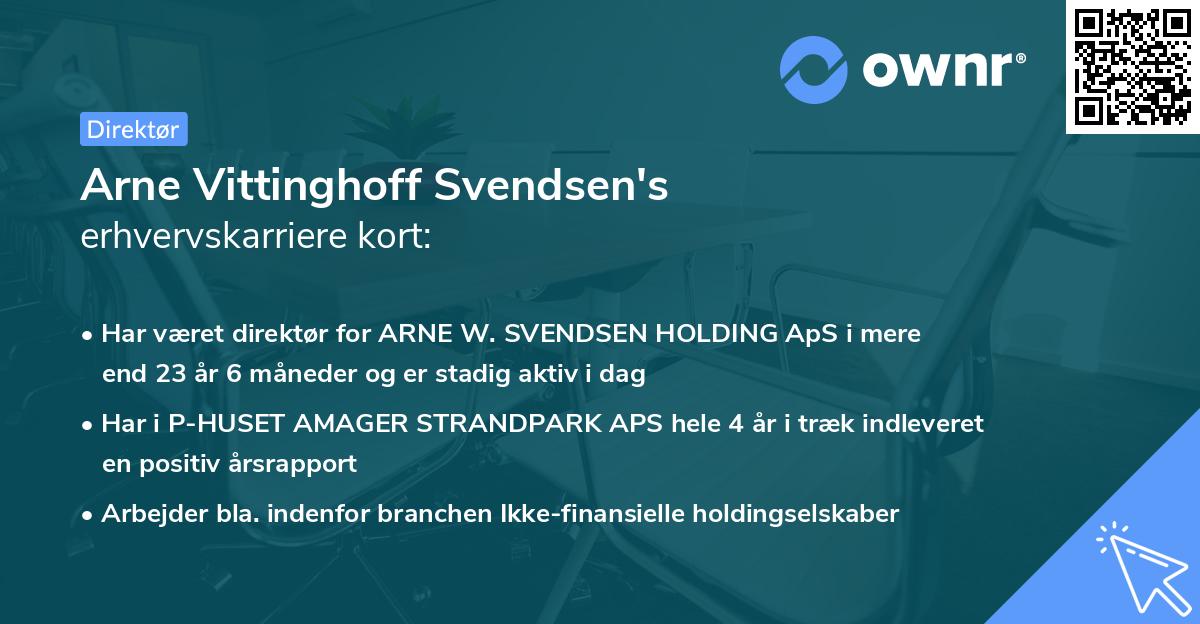 ownr®

Direktør

Arne Vittinghoff Svendsen's
erhvervskarriere kort:

• Har været direktør for ARNE W. SVENDSEN HOLDING ApS i mere end 23 år 6 måneder og er stadig aktiv i dag
• Har i P-HUSET AMAGER STRANDPARK APS hele 4 år i træk indleveret en positiv årsrapport
• Arbejder bla. indenfor branchen Ikke-finansielle holdingselskaber